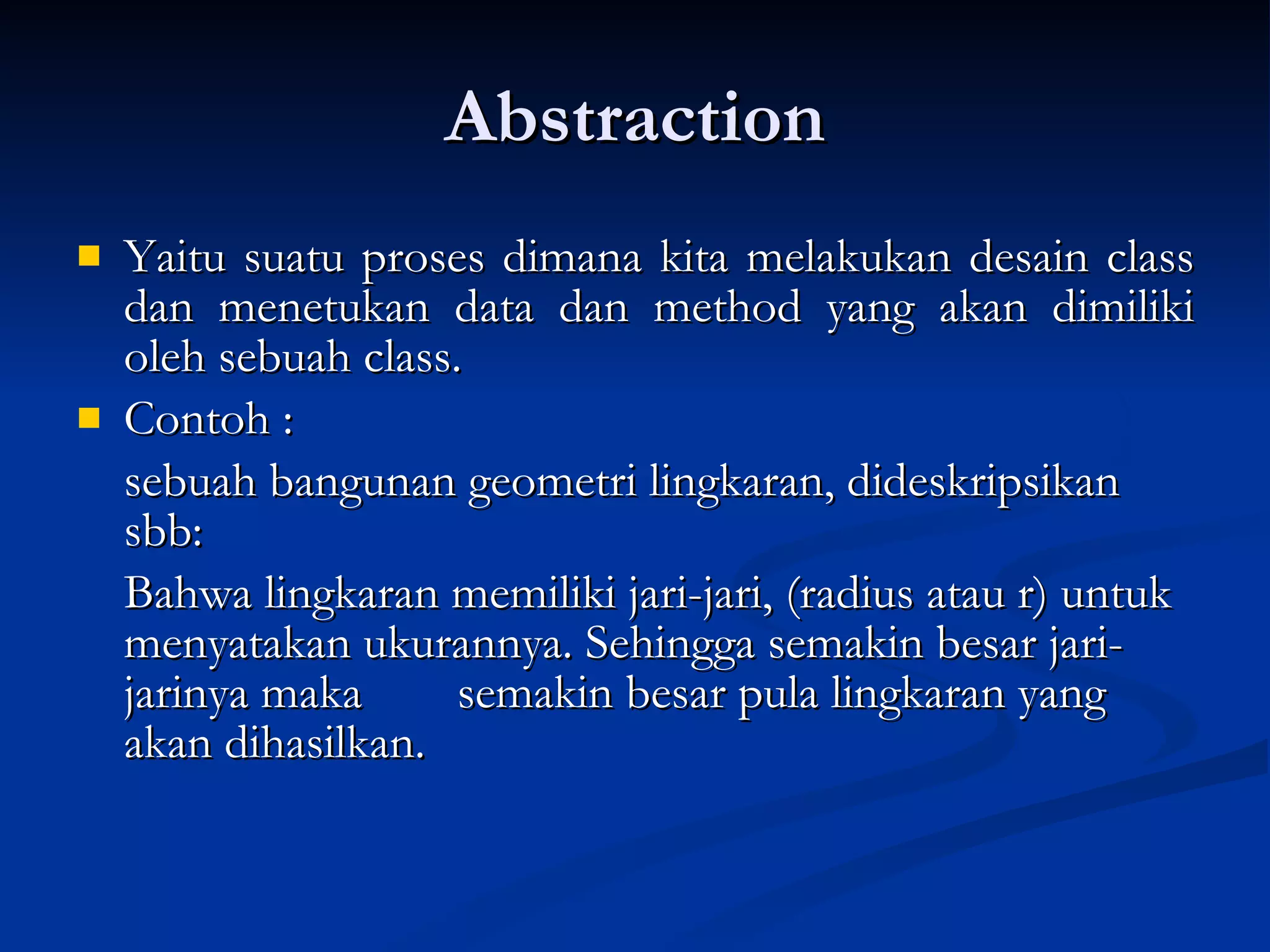 Abstraction

Yaitu suatu proses dimana kita melakukan desain class dan menetukan data dan method yang akan dimiliki oleh sebuah class.

Contoh :

sebuah bangunan geometri lingkaran, dideskripsikan sbb:

Bahwa lingkaran memiliki jari-jari, (radius atau r) untuk menyatakan ukurannya. Sehingga semakin besar jari-jarinya maka semakin besar pula lingkaran yang akan dihasilkan.